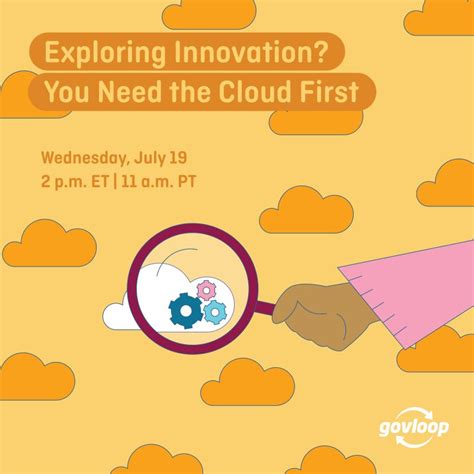 Exploring Innovation?
You Need the Cloud First

Wednesday, July 19
2 p.m. ET | 11 a.m. PT

govloop